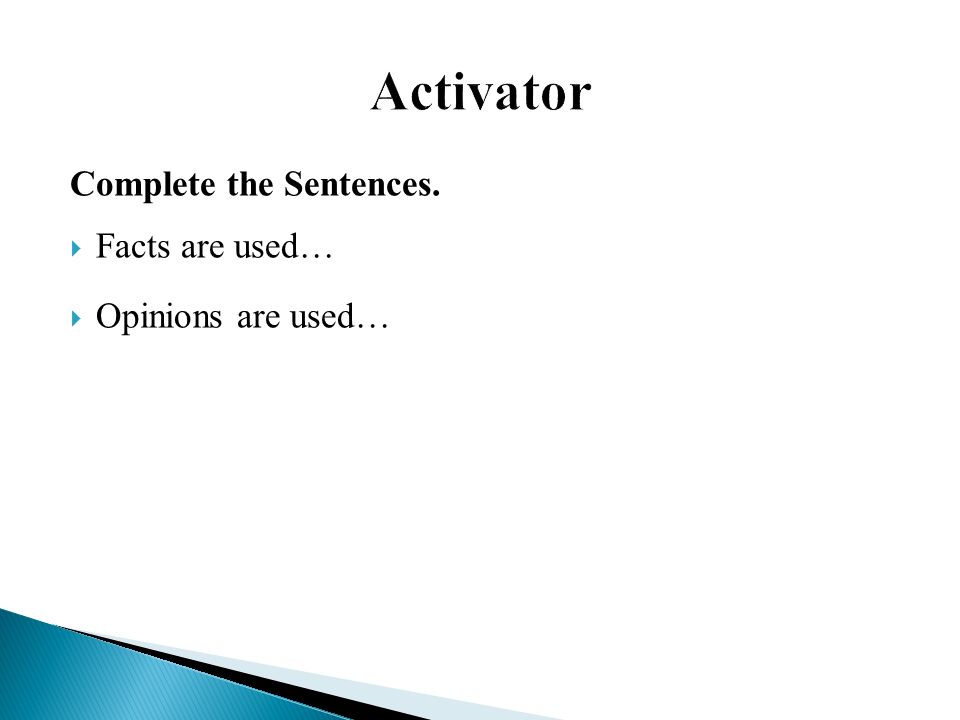 Activator

Complete the Sentences.

Facts are used…

Opinions are used…